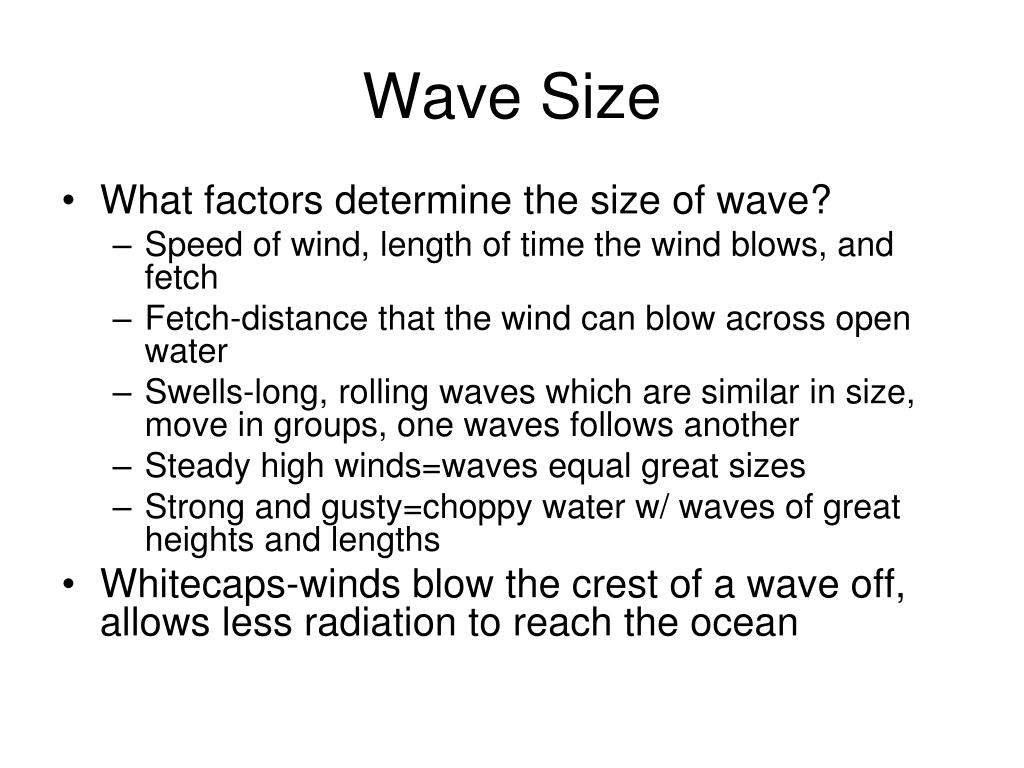 Wave Size

• What factors determine the size of wave?
  – Speed of wind, length of time the wind blows, and fetch
  – Fetch-distance that the wind can blow across open water
  – Swells-long, rolling waves which are similar in size, move in groups, one waves follows another
  – Steady high winds=waves equal great sizes
  – Strong and gusty=choppy water w/ waves of great heights and lengths
• Whitecaps-winds blow the crest of a wave off, allows less radiation to reach the ocean